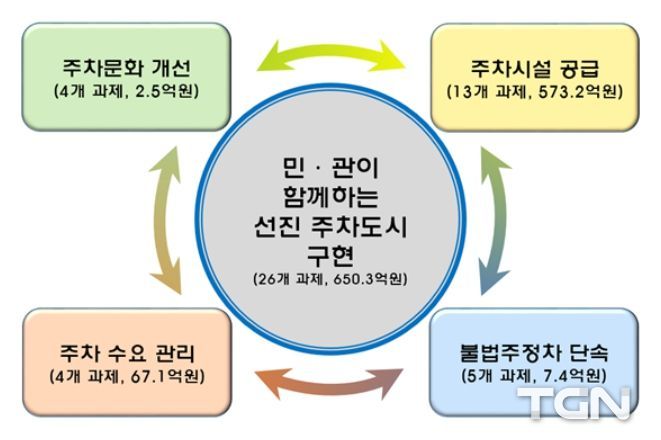 주차문화 개선
(4개 과제, 2.5억원)

주차시설 공급
(13개 과제, 573.2억원)

민 · 관이
함께하는
선진 주차도시
구현
(26개 과제, 650.3억원)

주차 수요 관리
(4개 과제, 67.1억원)

불법주정차 단속
(5개 과제, 7.4억원)

TGN